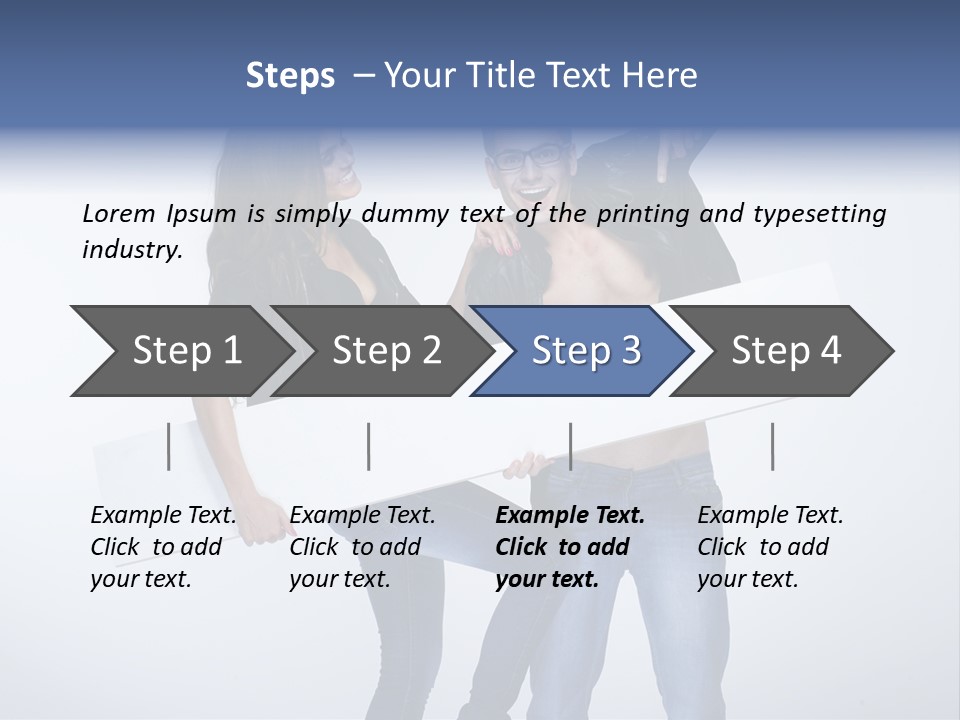 Steps – Your Title Text Here

Lorem Ipsum is simply dummy text of the printing and typesetting industry.

Step 1

Step 2

Step 3

Step 4

Example Text. Click to add your text.

Example Text. Click to add your text.

Example Text. Click to add your text.

Example Text. Click to add your text.